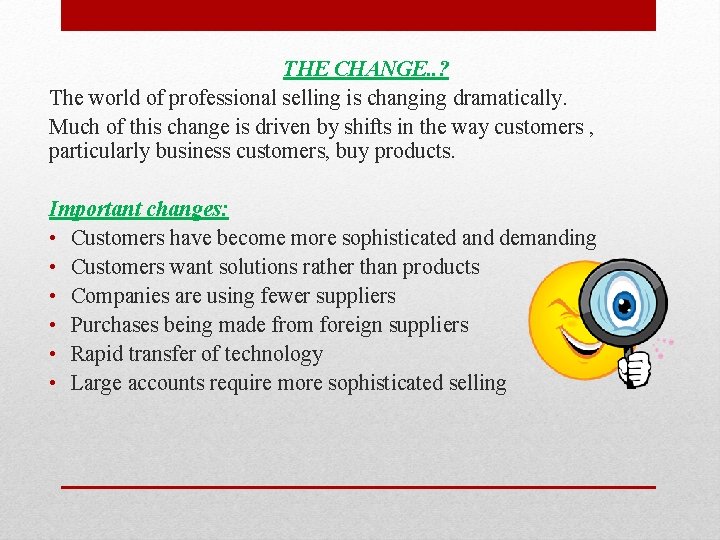 THE CHANGE..?

The world of professional selling is changing dramatically.

Much of this change is driven by shifts in the way customers , particularly business customers, buy products.

Important changes:
• Customers have become more sophisticated and demanding
• Customers want solutions rather than products
• Companies are using fewer suppliers
• Purchases being made from foreign suppliers
• Rapid transfer of technology
• Large accounts require more sophisticated selling